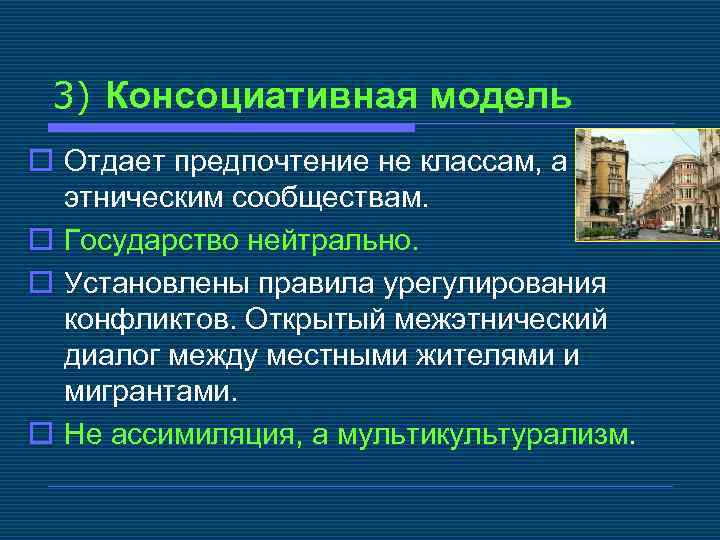 3) Консоциативная модель

Отдает предпочтение не классам, а этническим сообществам.

Государство нейтрально.

Установлены правила урегулирования конфликтов. Открытый межэтнический диалог между местными жителями и мигрантами.

Не ассимиляция, а мультикультурализм.